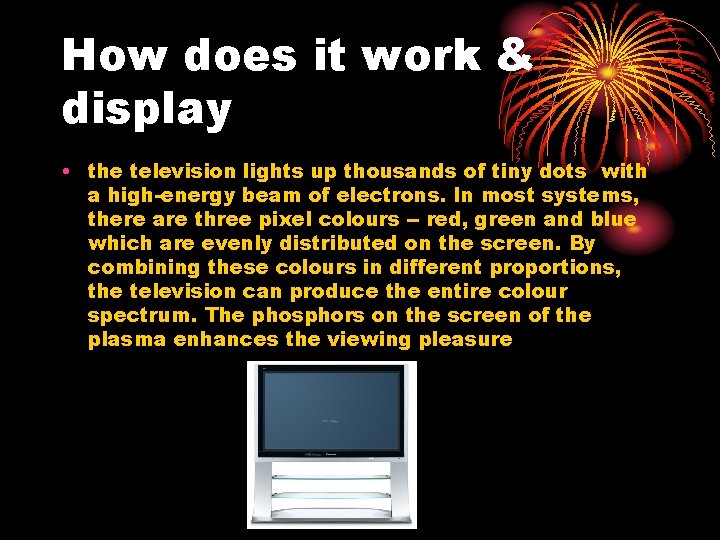 How does it work & display

• the television lights up thousands of tiny dots with a high-energy beam of electrons. In most systems, there are three pixel colours – red, green and blue which are evenly distributed on the screen. By combining these colours in different proportions, the television can produce the entire colour spectrum. The phosphors on the screen of the plasma enhances the viewing pleasure